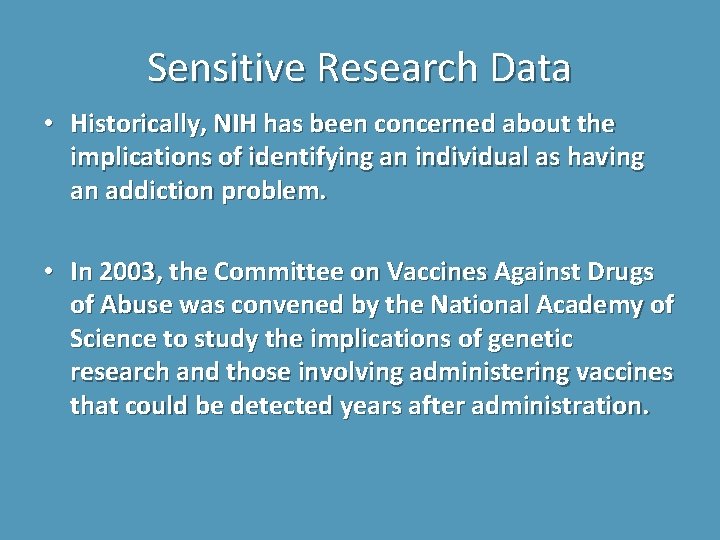 Sensitive Research Data

• Historically, NIH has been concerned about the implications of identifying an individual as having an addiction problem.

• In 2003, the Committee on Vaccines Against Drugs of Abuse was convened by the National Academy of Science to study the implications of genetic research and those involving administering vaccines that could be detected years after administration.